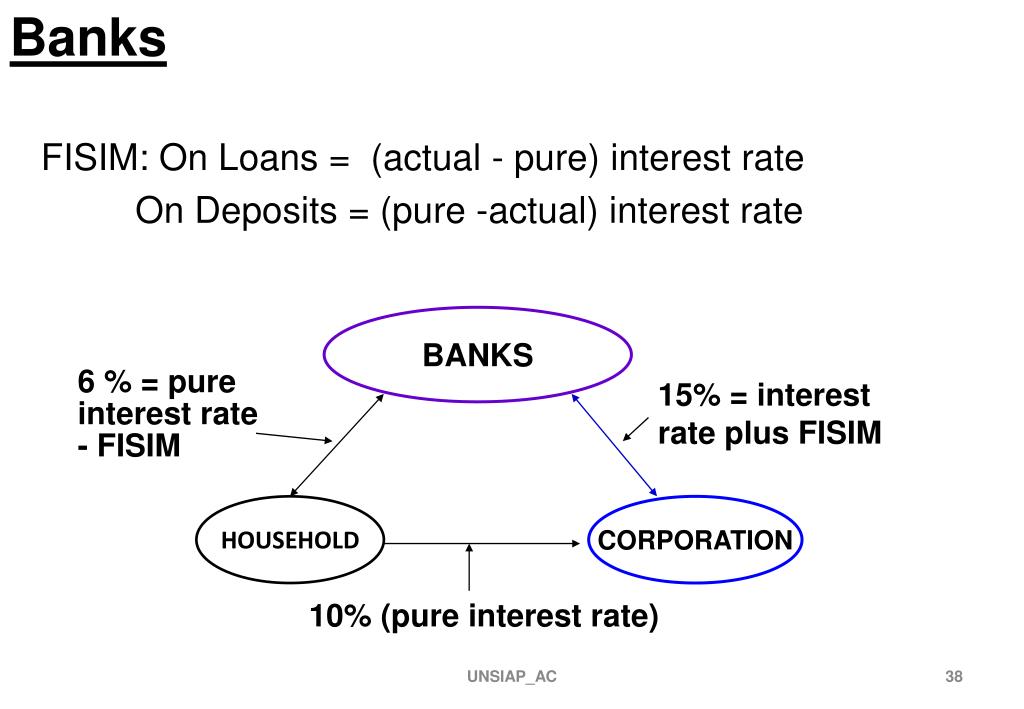 Banks

FISIM: On Loans = (actual - pure) interest rate
On Deposits = (pure -actual) interest rate

BANKS

6 % = pure interest rate - FISIM

15% = interest rate plus FISIM

HOUSEHOLD

CORPORATION

10% (pure interest rate)

UNSIAP_AC

38